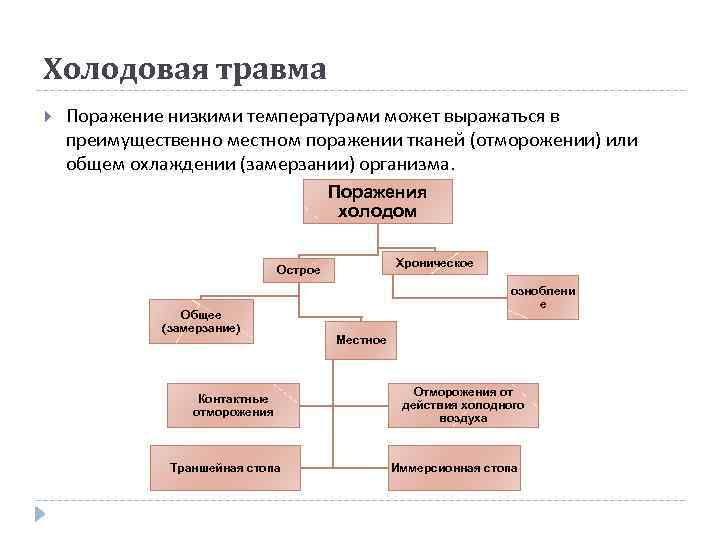 Холодовая травма

Поражение низкими температурами может выражаться в преимущественно местном поражении тканей (отморожении) или общем охлаждении (замерзании) организма.

Поражения холодом

Острое

Хроническое

ознобление

Общее (замерзание)

Местное

Контактные отморожения

Отморожения от действия холодного воздуха

Траншейная стопа

Иммерсионная стопа